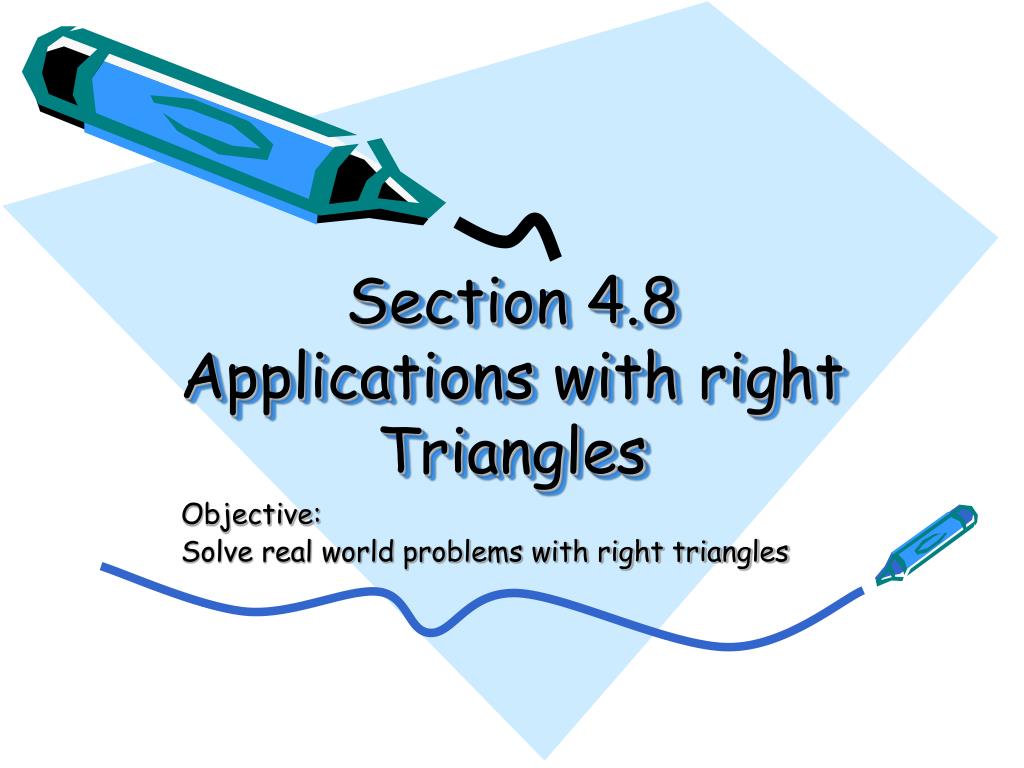 Section 4.8
Applications with right Triangles

Objective:
Solve real world problems with right triangles